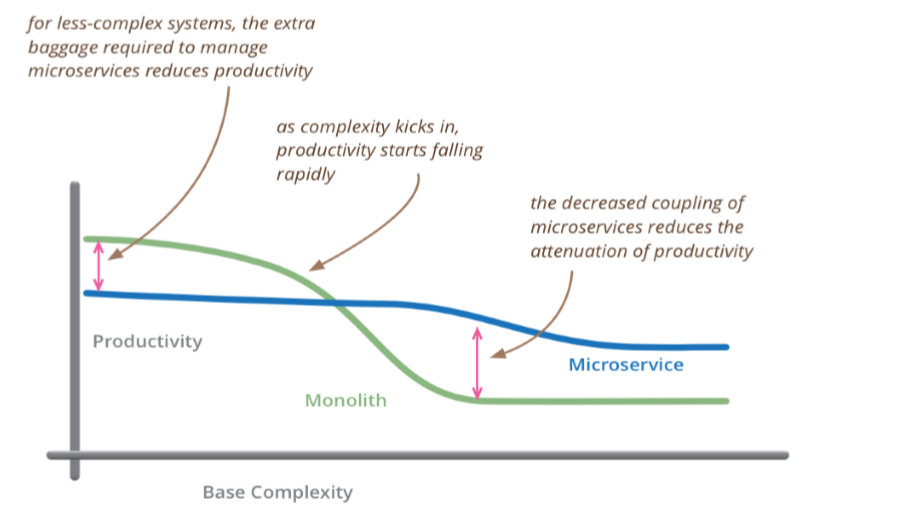 for less-complex systems, the extra baggage required to manage microservices reduces productivity

as complexity kicks in, productivity starts falling rapidly

the decreased coupling of microservices reduces the attenuation of productivity

Productivity

Microservice

Monolith

Base Complexity